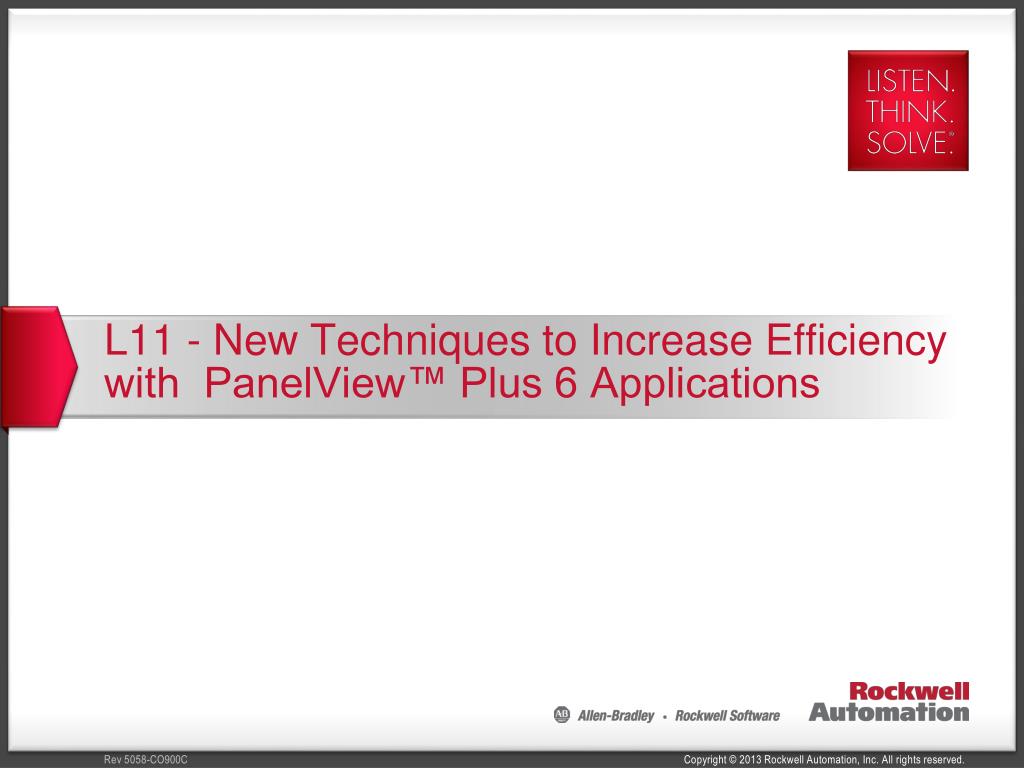 LISTEN.
THINK.
SOLVE.®

L11 - New Techniques to Increase Efficiency with PanelView™ Plus 6 Applications

AB Allen-Bradley • Rockwell Software

Rockwell Automation

Rev 5058-CO900C

Copyright © 2013 Rockwell Automation, Inc. All rights reserved.